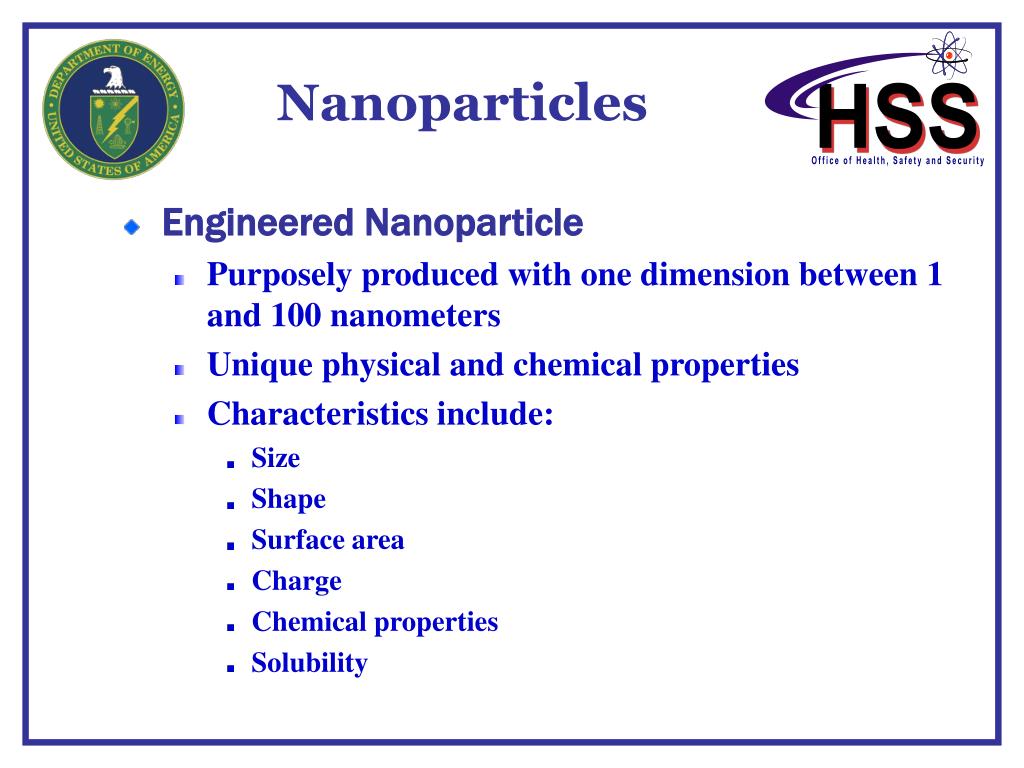 DEPARTMENT OF ENERGY
UNITED STATES OF AMERICA

Nanoparticles

HSS
Office of Health, Safety and Security

Engineered Nanoparticle

Purposely produced with one dimension between 1 and 100 nanometers

Unique physical and chemical properties

Characteristics include:

Size

Shape

Surface area

Charge

Chemical properties

Solubility